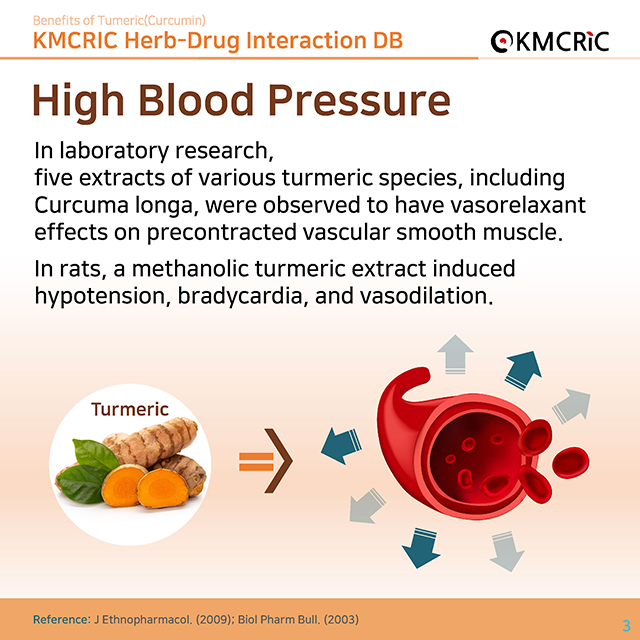 Benefits of Tumeric(Curcumin)
KMCRIC Herb-Drug Interaction DB

KMCRIC

High Blood Pressure

In laboratory research, five extracts of various turmeric species, including Curcuma longa, were observed to have vasorelaxant effects on precontracted vascular smooth muscle.

In rats, a methanolic turmeric extract induced hypotension, bradycardia, and vasodilation.

Turmeric

Reference: J Ethnopharmacol. (2009); Biol Pharm Bull. (2003)

3